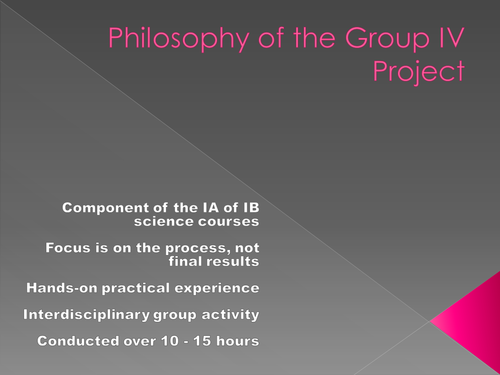 Philosophy of the Group IV Project

Component of the IA of IB science courses

Focus is on the process, not final results

Hands-on practical experience

Interdisciplinary group activity

Conducted over 10 - 15 hours